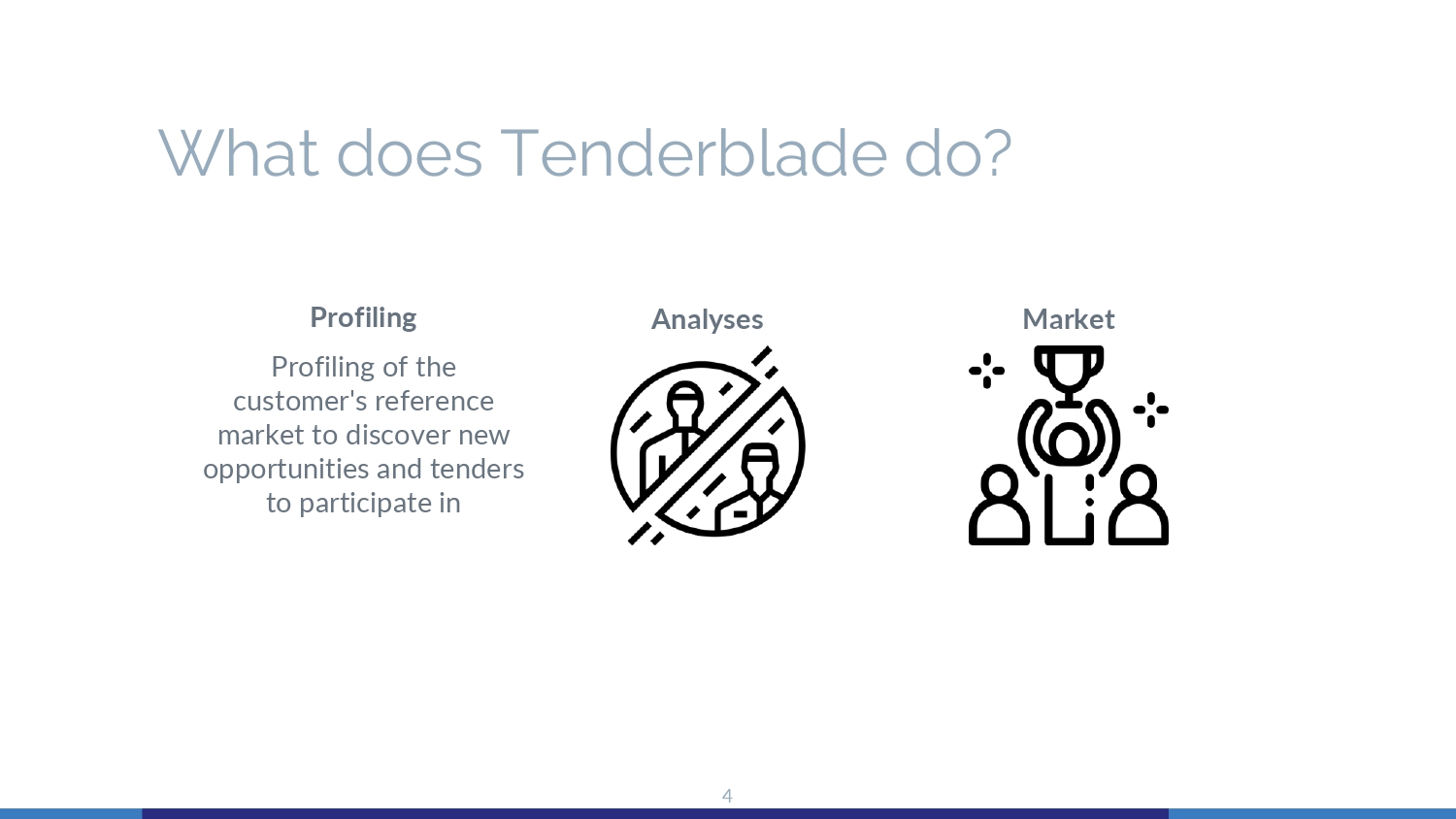 What does Tenderblade do?

Profiling

Profiling of the customer's reference market to discover new opportunities and tenders to participate in

Analyses

Market

4